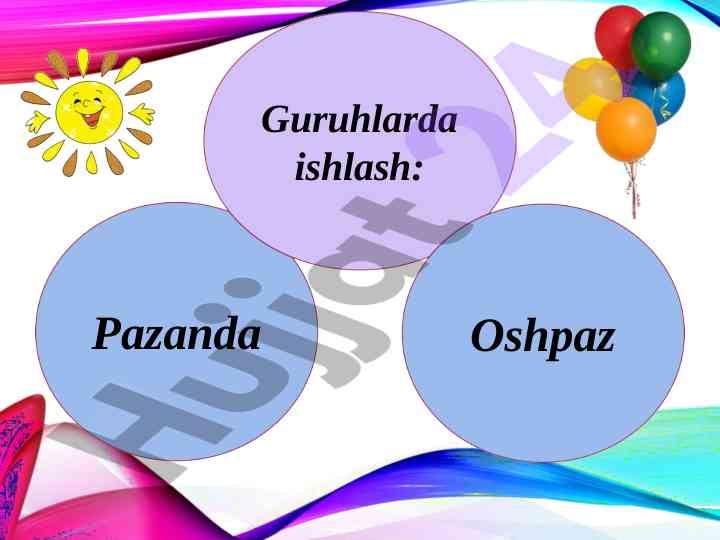 Guruhlarda ishlash:

Pazanda

Oshpaz

Hujjat24